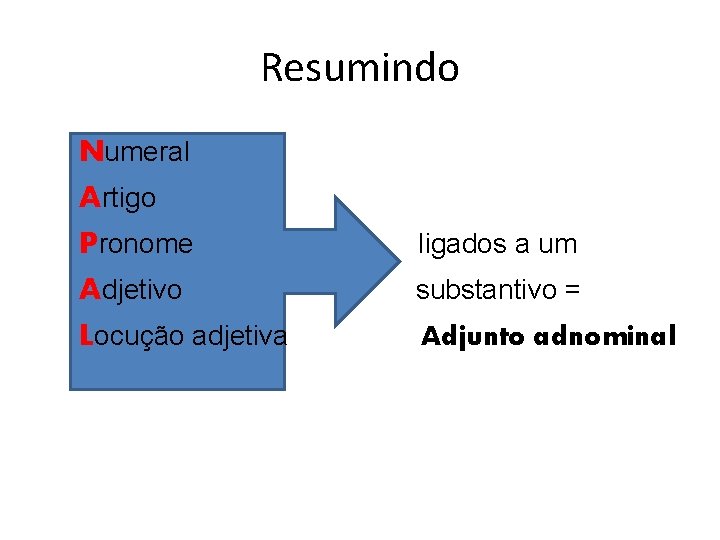 Resumindo

Numeral
Artigo
Pronome
Adjetivo
Locução adjetiva

ligados a um substantivo =
Adjunto adnominal